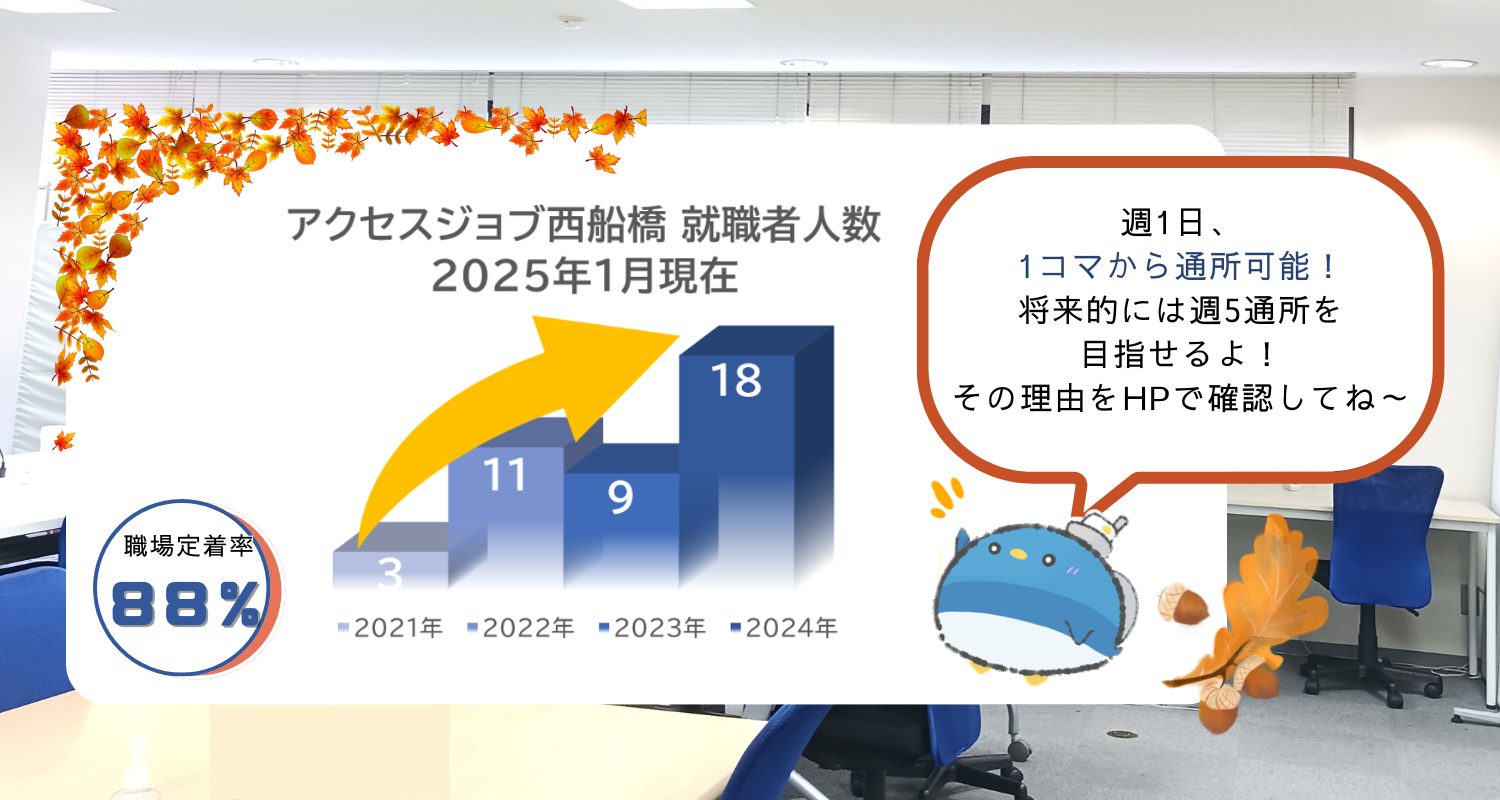 アクセスジョブ西船橋 就職者人数
2025年1月現在

3
11
9
18

2021年 2022年 2023年 2024年

職場定着率
88%

週1日、
1コマから通所可能！
将来的には週5通所を
目指せるよ！
その理由をHPで確認してね～